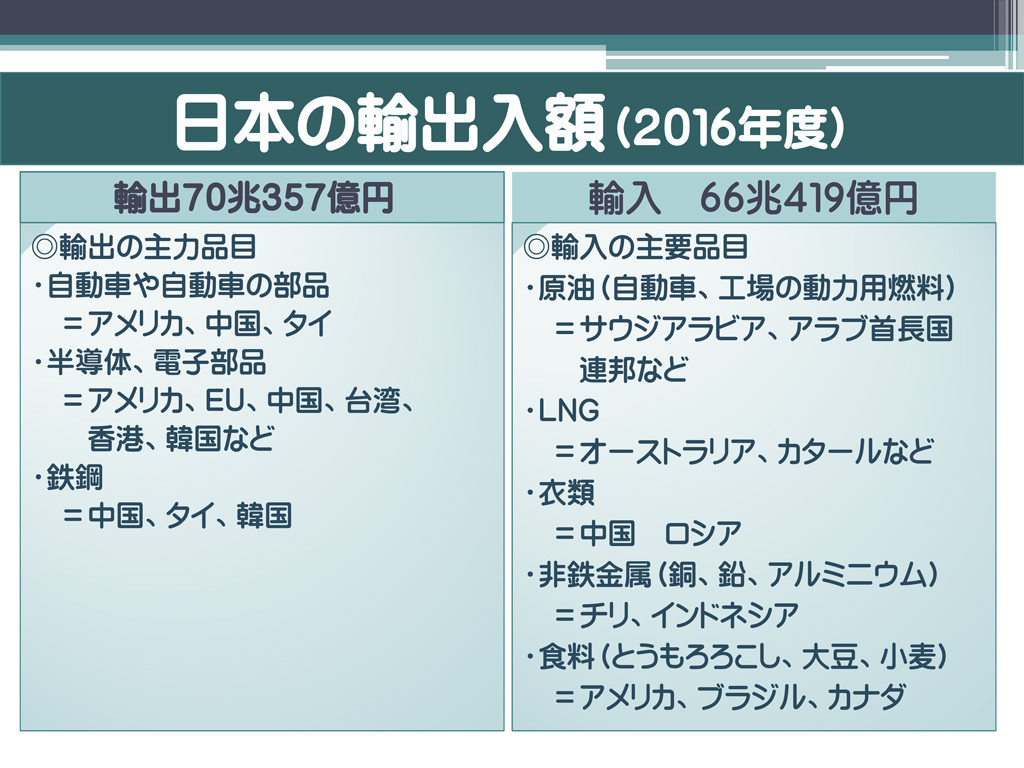 日本の輸出入額（2016年度）

輸出70兆357億円

◎輸出の主力品目
・自動車や自動車の部品
＝アメリカ、中国、タイ
・半導体、電子部品
＝アメリカ、EU、中国、台湾、香港、韓国など
・鉄鋼
＝中国、タイ、韓国

輸入　66兆419億円

◎輸入の主要品目
・原油（自動車、工場の動力用燃料）
＝サウジアラビア、アラブ首長国連邦など
・LNG
＝オーストラリア、カタールなど
・衣類
＝中国　ロシア
・非鉄金属（銅、鉛、アルミニウム）
＝チリ、インドネシア
・食料（とうもろこし、大豆、小麦）
＝アメリカ、ブラジル、カナダ